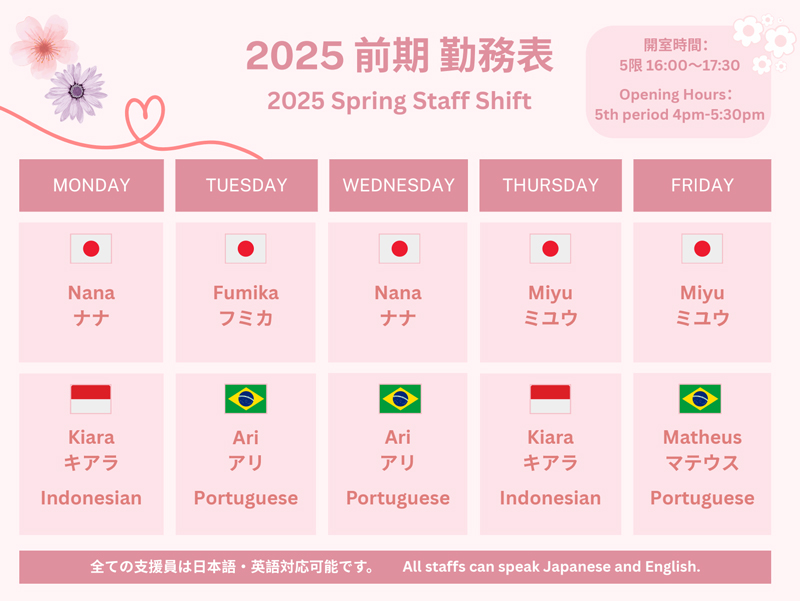 2025 前期 勤務表

2025 Spring Staff Shift

開室時間：
5限 16:00～17:30

Opening Hours：
5th period 4pm-5:30pm

| MONDAY | TUESDAY | WEDNESDAY | THURSDAY | FRIDAY |
|---|---|---|---|---|
| Nana ナナ | Fumika フミカ | Nana ナナ | Miyu ミユウ | Miyu ミユウ |
| Kiara キアラ Indonesian | Ari アリ Portuguese | Ari アリ Portuguese | Kiara キアラ Indonesian | Matheus マテウス Portuguese |

全ての支援員は日本語・英語対応可能です。 All staffs can speak Japanese and English.